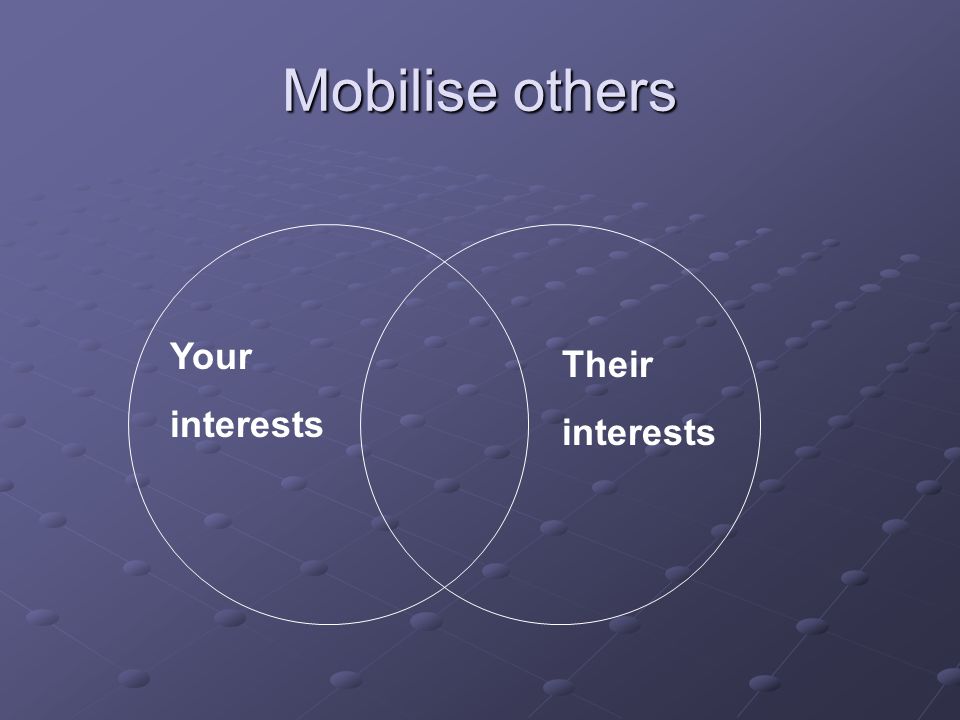 Mobilise others

Your interests

Their interests